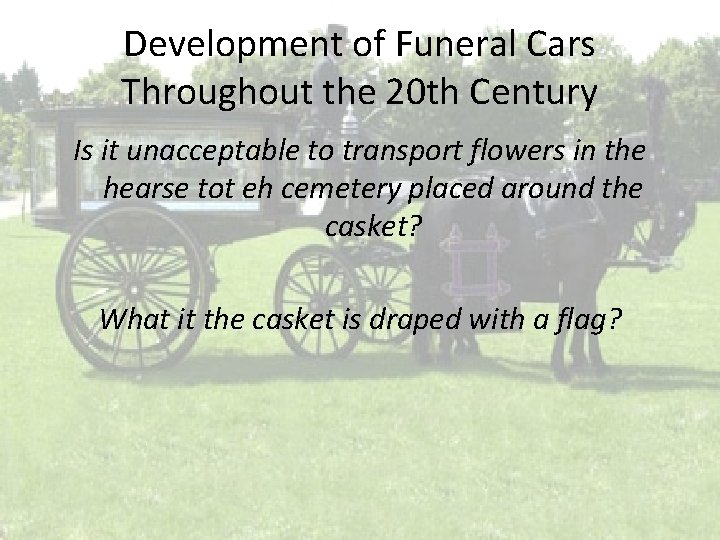 Development of Funeral Cars Throughout the 20th Century

Is it unacceptable to transport flowers in the hearse tot eh cemetery placed around the casket?

What it the casket is draped with a flag?